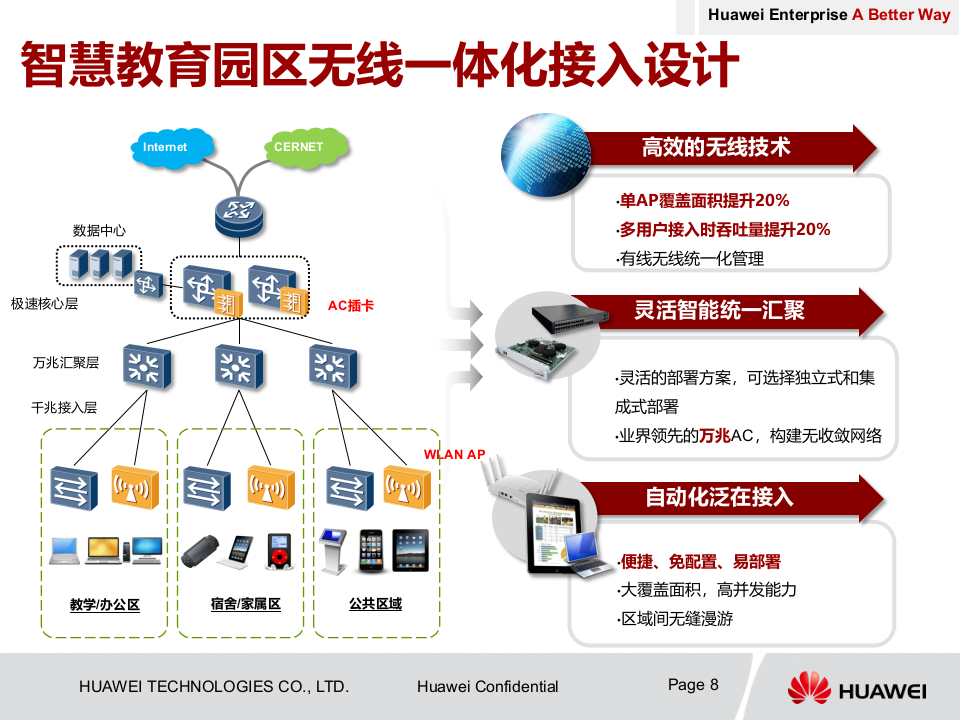 Huawei Enterprise A Better Way

智慧教育园区无线一体化接入设计

Internet
CERNET
数据中心
极速核心层
AC插卡
万兆汇聚层
千兆接入层
WLAN AP
教学/办公区
宿舍/家属区
公共区域

高效的无线技术
·单AP覆盖面积提升20%
·多用户接入时吞吐量提升20%
·有线无线统一化管理

灵活智能统一汇聚
·灵活的部署方案，可选择独立式和集成式部署
·业界领先的万兆AC，构建无收敛网络

自动化泛在接入
·便捷、免配置、易部署
·大覆盖面积，高并发能力
·区域间无缝漫游

HUAWEI TECHNOLOGIES CO., LTD.
Huawei Confidential
Page 8
HUAWEI